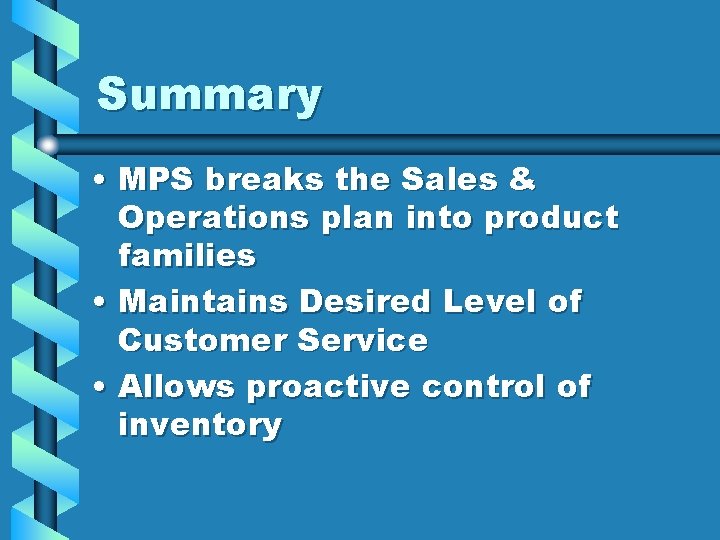 Summary

• MPS breaks the Sales & Operations plan into product families

• Maintains Desired Level of Customer Service

• Allows proactive control of inventory